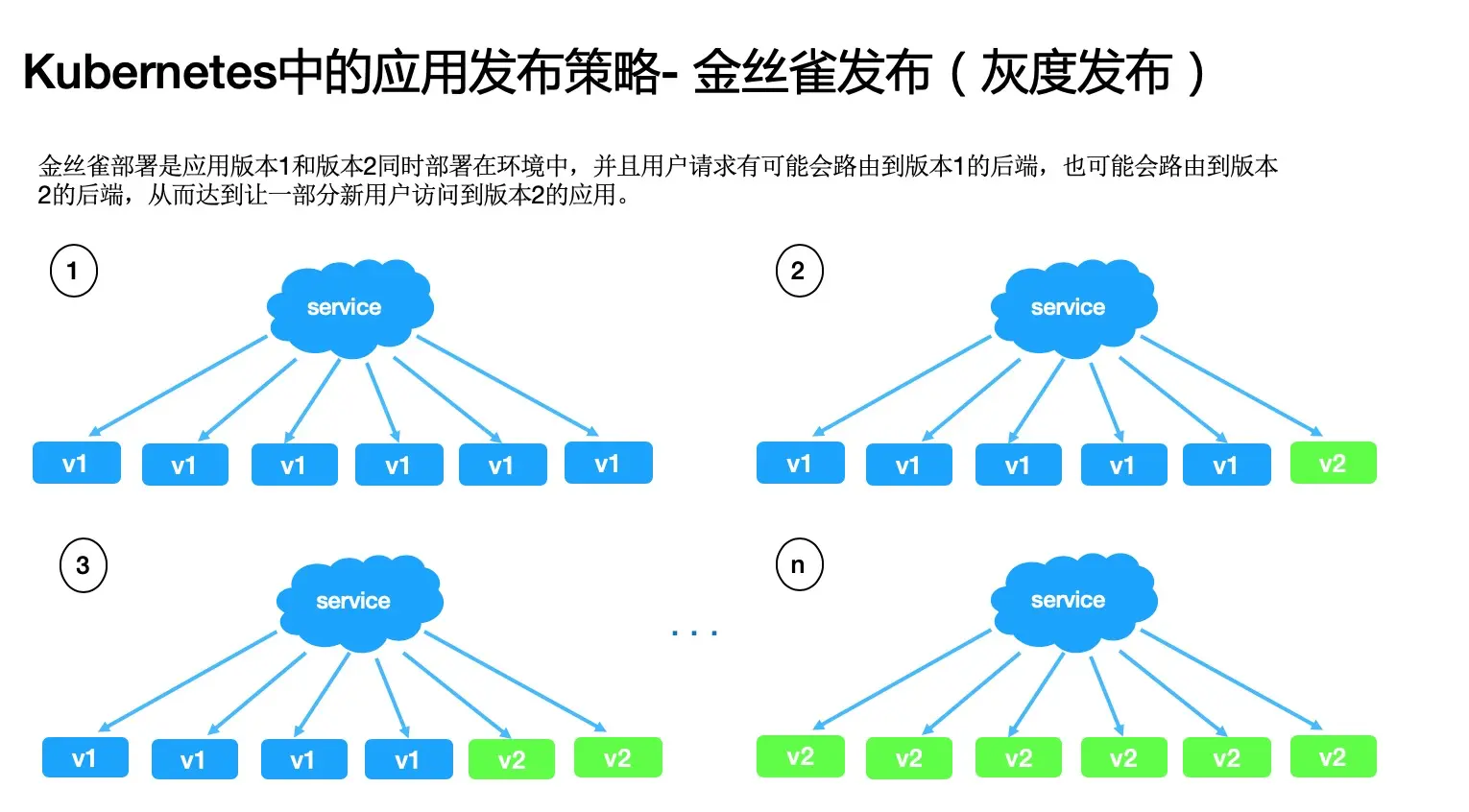 Kubernetes中的应用发布策略- 金丝雀发布（灰度发布）

金丝雀部署是应用版本1和版本2同时部署在环境中，并且用户请求有可能会路由到版本1的后端，也可能会路由到版本2的后端，从而达到让一部分新用户访问到版本2的应用。

1

service

v1 v1 v1 v1 v1 v1

2

service

v1 v1 v1 v1 v1 v2

3

service

v1 v1 v1 v1 v2 v2

...

n

service

v2 v2 v2 v2 v2 v2